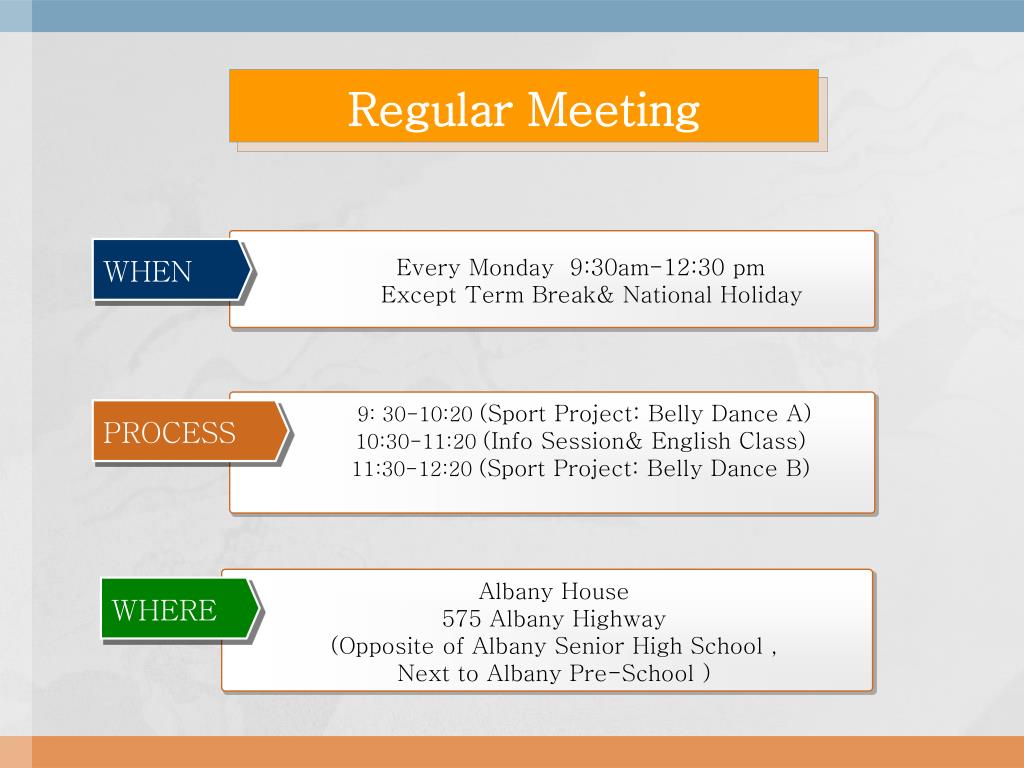 Regular Meeting

WHEN

Every Monday 9:30am-12:30 pm
Except Term Break& National Holiday

PROCESS

9: 30-10:20 (Sport Project: Belly Dance A)
10:30-11:20 (Info Session& English Class)
11:30-12:20 (Sport Project: Belly Dance B)

WHERE

Albany House
575 Albany Highway
(Opposite of Albany Senior High School ,
Next to Albany Pre-School )